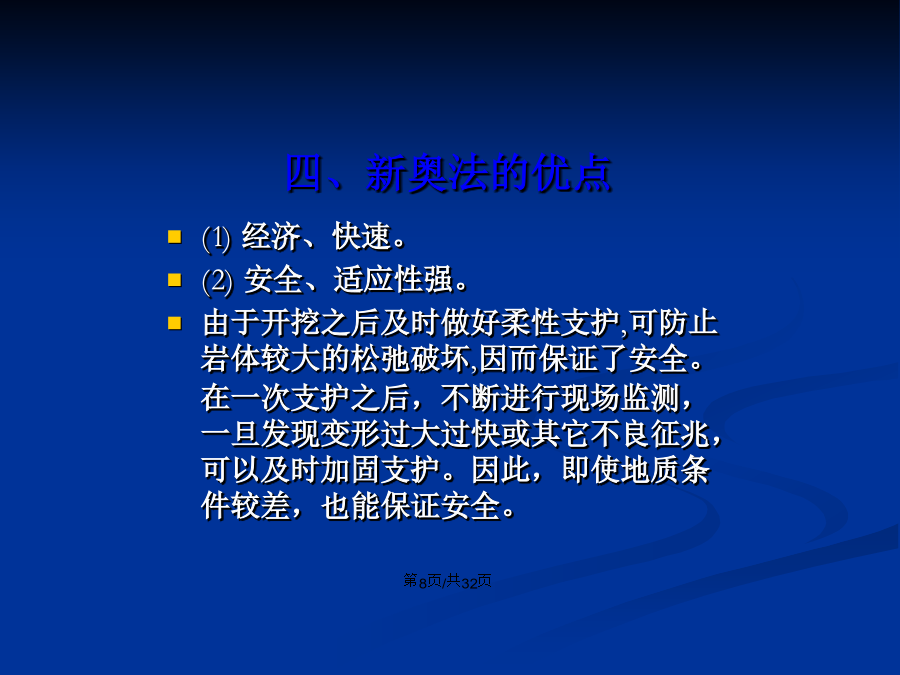 四、新奥法的优点

(1) 经济、快速。

(2) 安全、适应性强。

由于开挖之后及时做好柔性支护,可防止岩体较大的松弛破坏,因而保证了安全。在一次支护之后，不断进行现场监测，一旦发现变形过大过快或其它不良征兆，可以及时加固支护。因此，即使地质条件较差，也能保证安全。

第8页/共32页